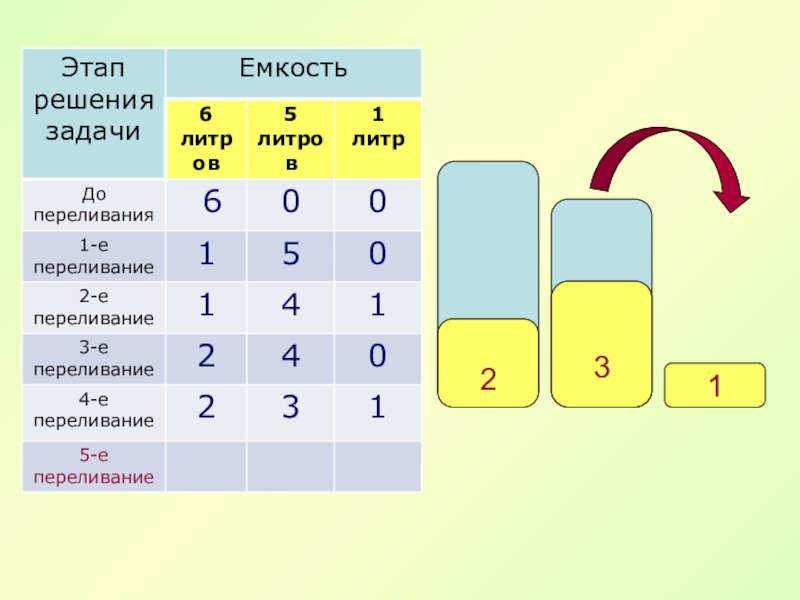 | Этап решения задачи | Емкость | | |
|---|---|---|---|
| | 6 литров | 5 литров | 1 литр |
| До переливания | 6 | 0 | 0 |
| 1-е переливание | 1 | 5 | 0 |
| 2-е переливание | 1 | 4 | 1 |
| 3-е переливание | 2 | 4 | 0 |
| 4-е переливание | 2 | 3 | 1 |
| 5-е переливание | | | |

2

3

1